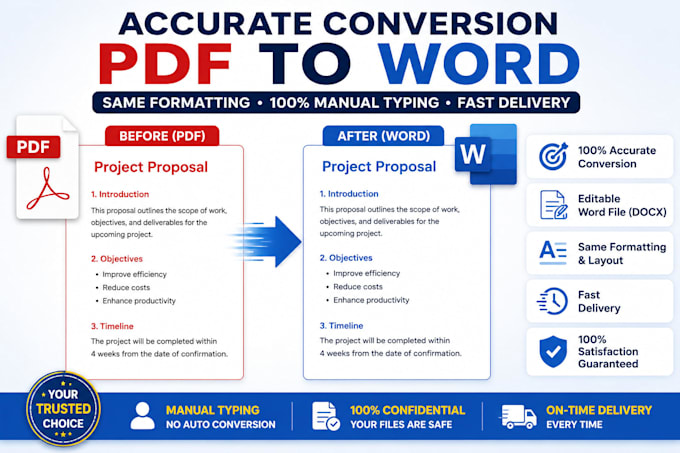 ACCURATE CONVERSION
PDF TO WORD
SAME FORMATTING • 100% MANUAL TYPING • FAST DELIVERY

PDF

BEFORE (PDF)

Project Proposal

1. Introduction
This proposal outlines the scope of work, objectives, and deliverables for the upcoming project.

2. Objectives
• Improve efficiency
• Reduce costs
• Enhance productivity

3. Timeline
The project will be completed within 4 weeks from the date of confirmation.

AFTER (WORD)

W

Project Proposal

1. Introduction
This proposal outlines the scope of work, objectives, and deliverables for the upcoming project.

2. Objectives
• Improve efficiency
• Reduce costs
• Enhance productivity

3. Timeline
The project will be completed within 4 weeks from the date of confirmation.

100% Accurate Conversion

Editable Word File (DOCX)

Same Formatting & Layout

Fast Delivery

100% Satisfaction Guaranteed

YOUR TRUSTED CHOICE

MANUAL TYPING
NO AUTO CONVERSION

100% CONFIDENTIAL
YOUR FILES ARE SAFE

ON-TIME DELIVERY
EVERY TIME